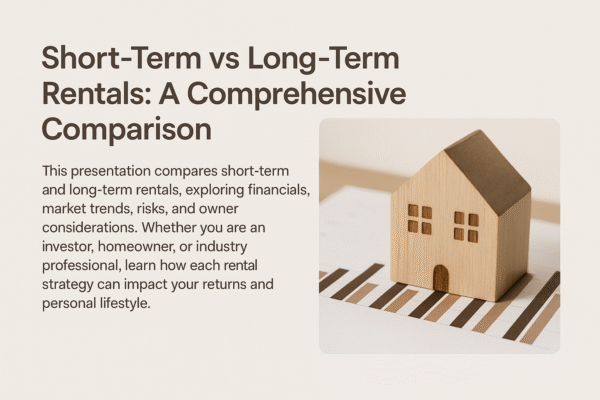 Short-Term vs Long-Term Rentals: A Comprehensive Comparison

This presentation compares short-term and long-term rentals, exploring financials, market trends, risks, and owner considerations. Whether you are an investor, homeowner, or industry professional, learn how each rental strategy can impact your returns and personal lifestyle.